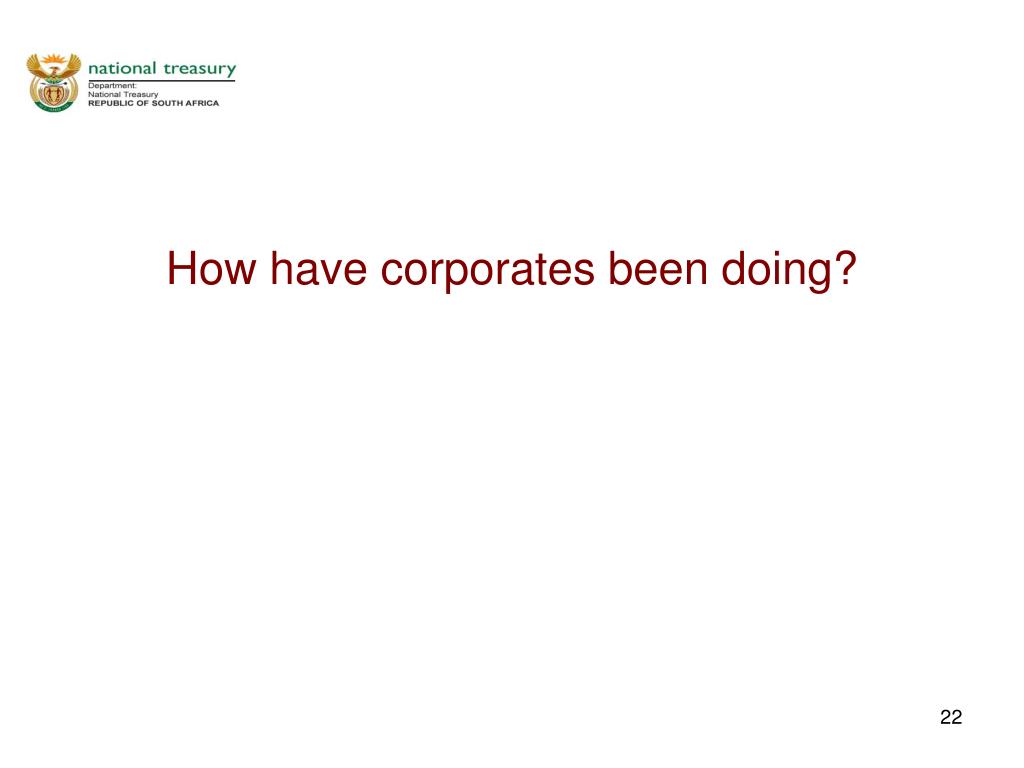 national treasury
Department:
National Treasury
REPUBLIC OF SOUTH AFRICA

How have corporates been doing?

22